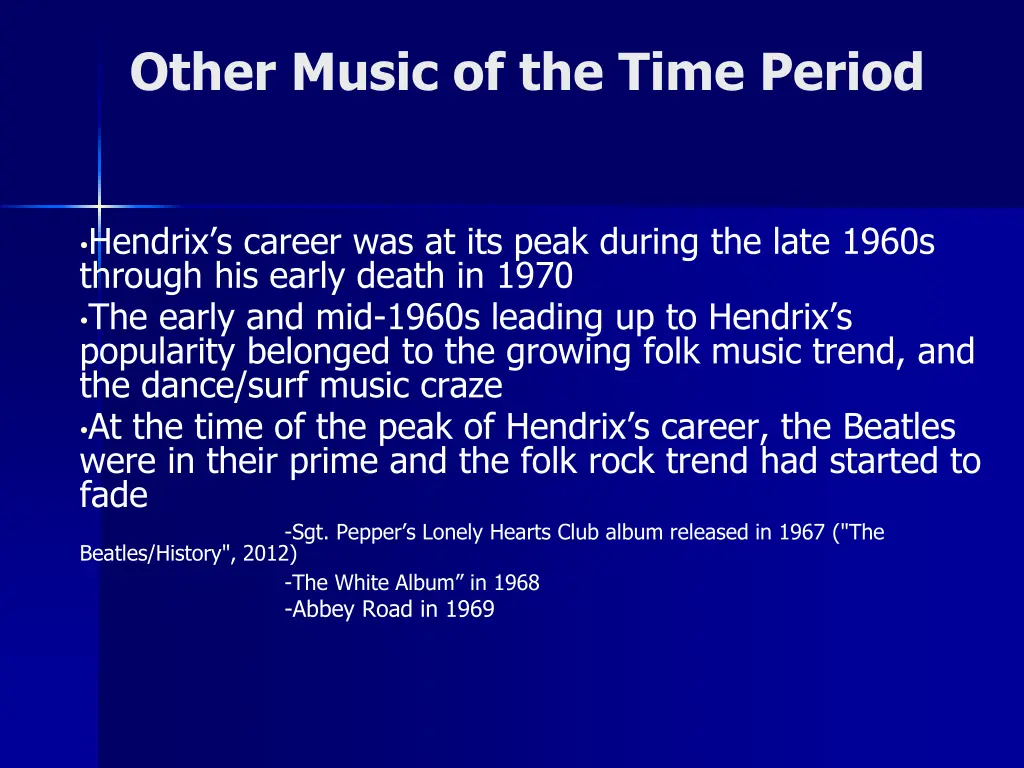 Other Music of the Time Period

•Hendrix’s career was at its peak during the late 1960s through his early death in 1970

•The early and mid-1960s leading up to Hendrix’s popularity belonged to the growing folk music trend, and the dance/surf music craze

•At the time of the peak of Hendrix’s career, the Beatles were in their prime and the folk rock trend had started to fade

-Sgt. Pepper’s Lonely Hearts Club album released in 1967 ("The Beatles/History", 2012)

-The White Album” in 1968

-Abbey Road in 1969